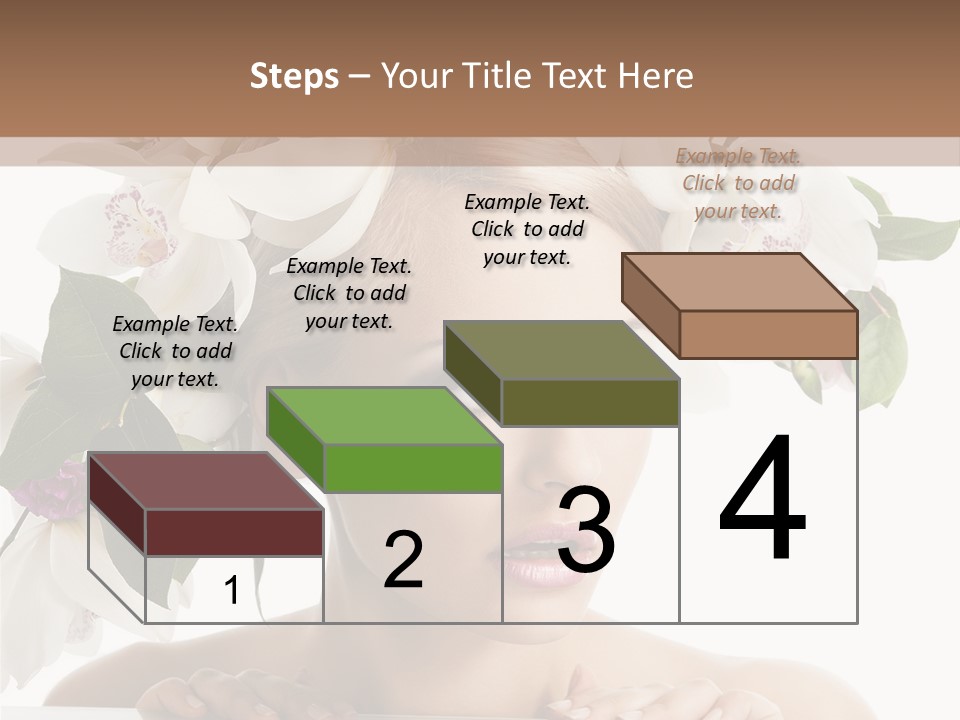 Steps – Your Title Text Here

Example Text. Click to add your text.

Example Text. Click to add your text.

Example Text. Click to add your text.

Example Text. Click to add your text.

1

2

3

4